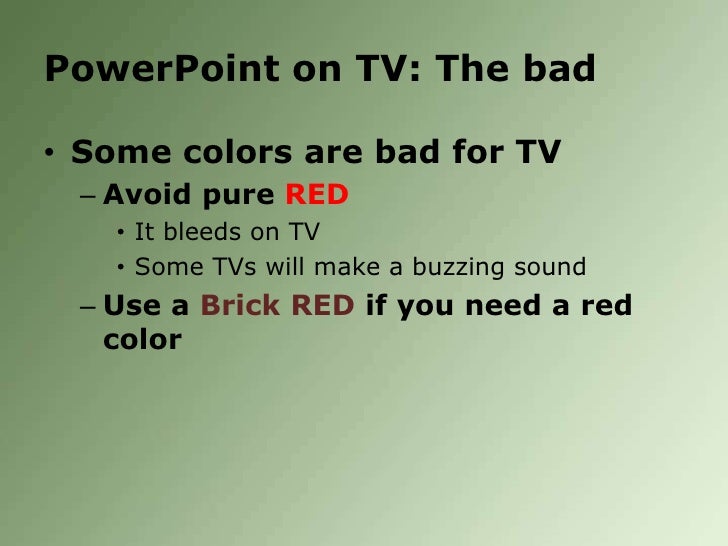 PowerPoint on TV: The bad

• Some colors are bad for TV
– Avoid pure RED
• It bleeds on TV
• Some TVs will make a buzzing sound
– Use a Brick RED if you need a red color